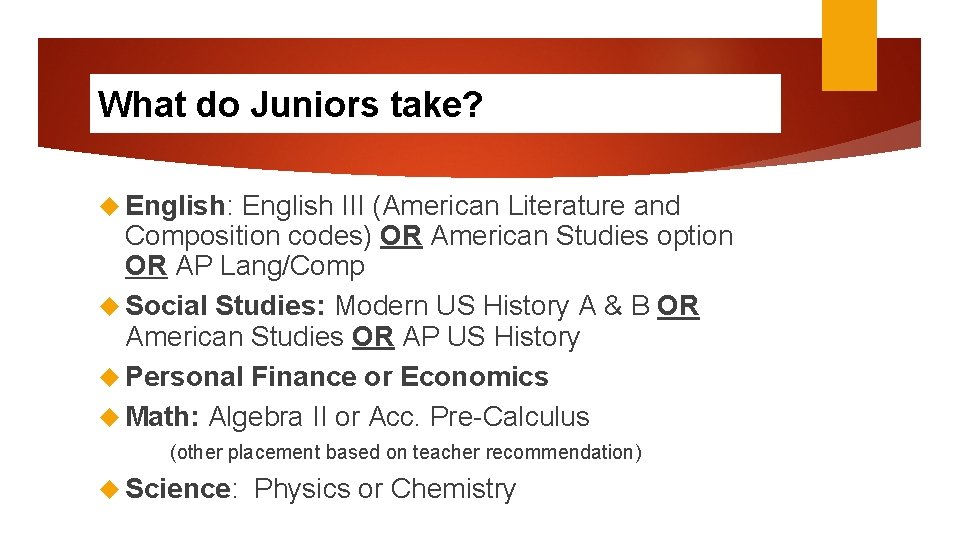 What do Juniors take?

English: English III (American Literature and Composition codes) OR American Studies option OR AP Lang/Comp

Social Studies: Modern US History A & B OR American Studies OR AP US History

Personal Finance or Economics

Math: Algebra II or Acc. Pre-Calculus
(other placement based on teacher recommendation)

Science: Physics or Chemistry